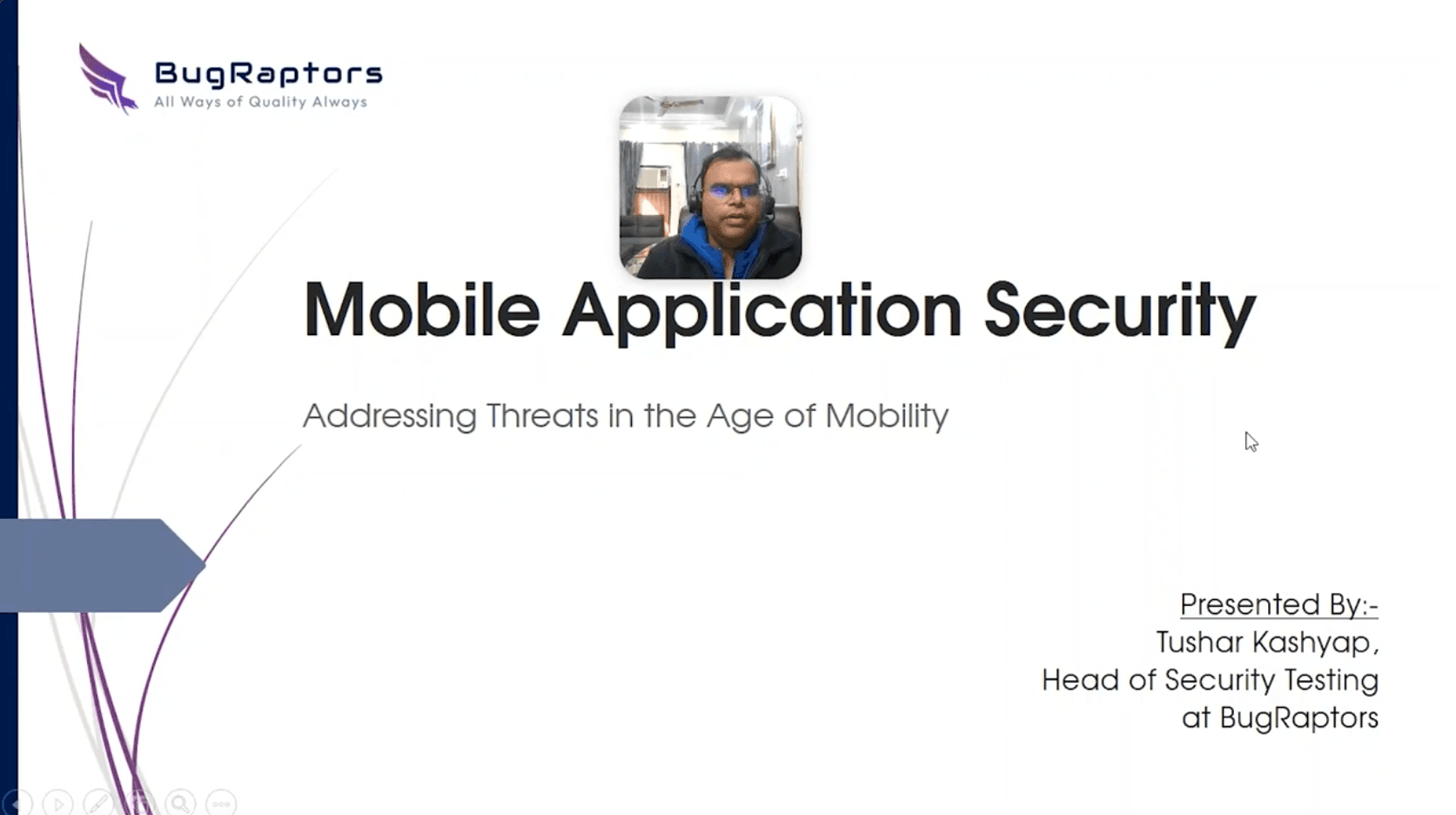 BugRaptors
All Ways of Quality Always

Mobile Application Security

Addressing Threats in the Age of Mobility

Presented By:-
Tushar Kashyap,
Head of Security Testing
at BugRaptors